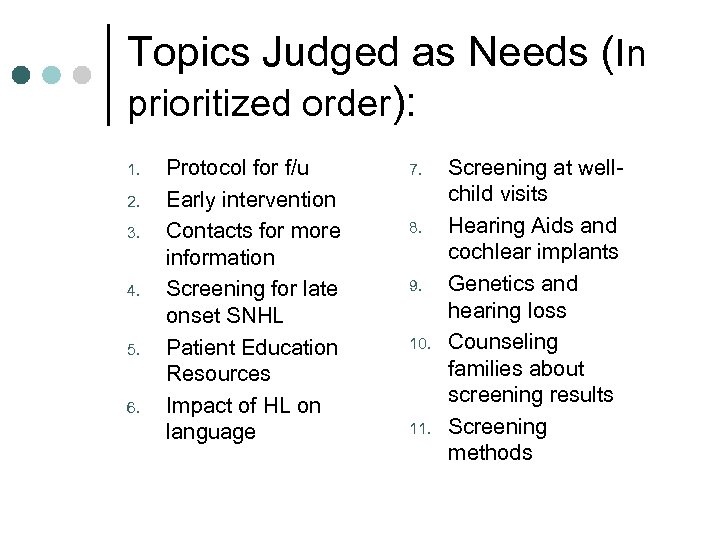 Topics Judged as Needs (In prioritized order):

1. Protocol for f/u
2. Early intervention
3. Contacts for more information
4. Screening for late onset SNHL
5. Patient Education Resources
6. Impact of HL on language

7. Screening at well-child visits
8. Hearing Aids and cochlear implants
9. Genetics and hearing loss
10. Counseling families about screening results
11. Screening methods